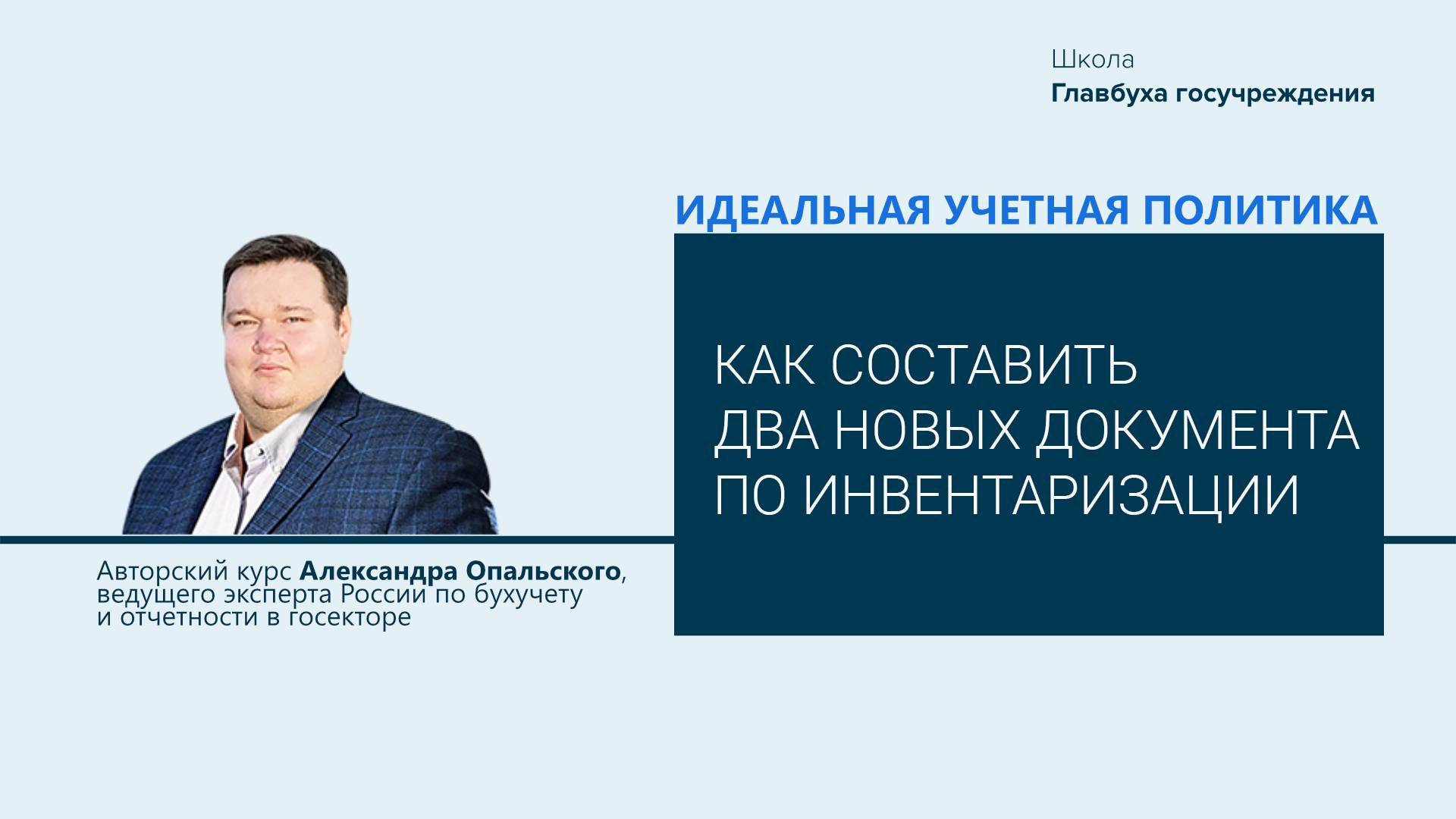 Школа
Главбуха госучреждения

ИДЕАЛЬНАЯ УЧЕТНАЯ ПОЛИТИКА

КАК СОСТАВИТЬ ДВА НОВЫХ ДОКУМЕНТА ПО ИНВЕНТАРИЗАЦИИ

Авторский курс Александра Опальского, ведущего эксперта России по бухучету и отчетности в госекторе